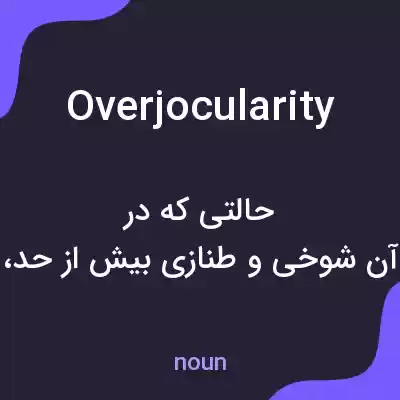 Overjocularity

حالتی که در
آن شوخی و طنازی بیش از حد،

noun